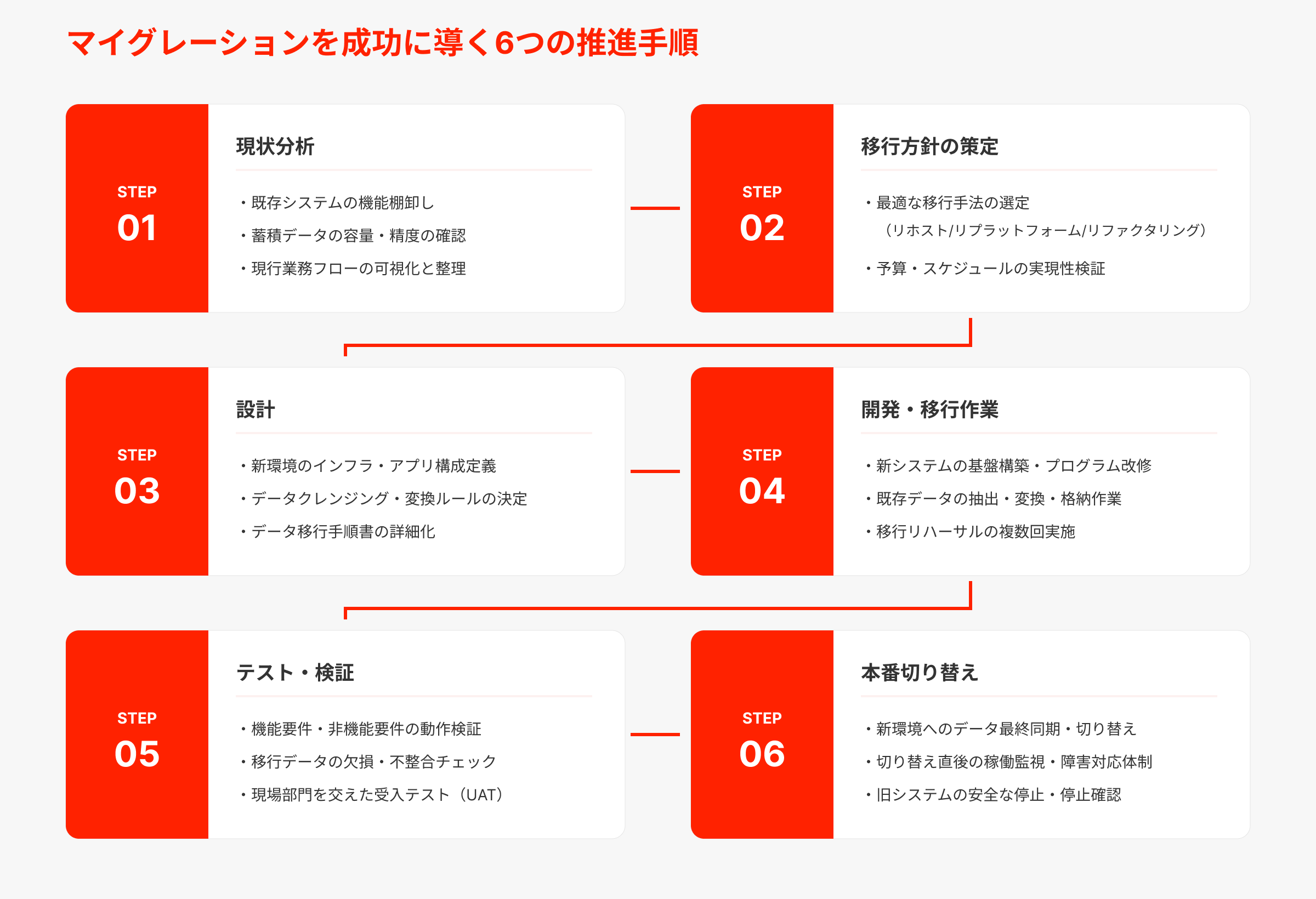 マイグレーションを成功に導く6つの推進手順

STEP 01

現状分析

・既存システムの機能棚卸し
・蓄積データの容量・精度の確認
・現行業務フローの可視化と整理

STEP 02

移行方針の策定

・最適な移行手法の選定
（リホスト/リプラットフォーム/リファクタリング）
・予算・スケジュールの実現性検証

STEP 03

設計

・新環境のインフラ・アプリ構成定義
・データクレンジング・変換ルールの決定
・データ移行手順書の詳細化

STEP 04

開発・移行作業

・新システムの基盤構築・プログラム改修
・既存データの抽出・変換・格納作業
・移行リハーサルの複数回実施

STEP 05

テスト・検証

・機能要件・非機能要件の動作検証
・移行データの欠損・不整合チェック
・現場部門を交えた受入テスト（UAT）

STEP 06

本番切り替え

・新環境へのデータ最終同期・切り替え
・切り替え直後の稼働監視・障害対応体制
・旧システムの安全な停止・停止確認